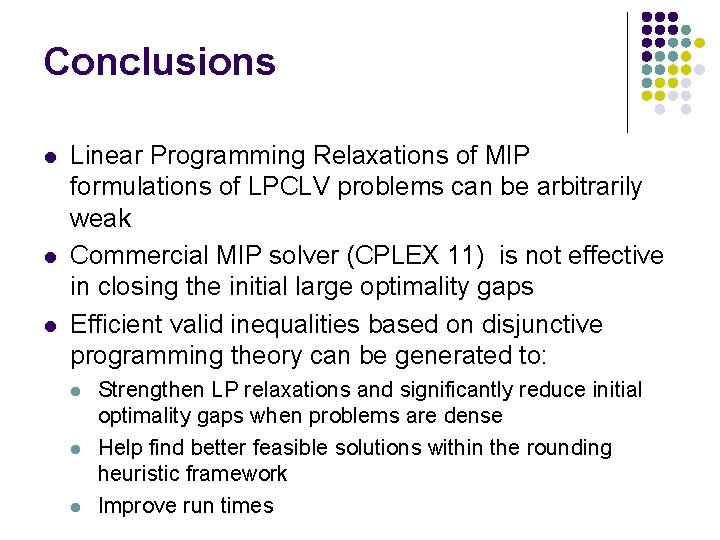 Conclusions

- Linear Programming Relaxations of MIP formulations of LPCLV problems can be arbitrarily weak
- Commercial MIP solver (CPLEX 11) is not effective in closing the initial large optimality gaps
- Efficient valid inequalities based on disjunctive programming theory can be generated to:
  - Strengthen LP relaxations and significantly reduce initial optimality gaps when problems are dense
  - Help find better feasible solutions within the rounding heuristic framework
  - Improve run times